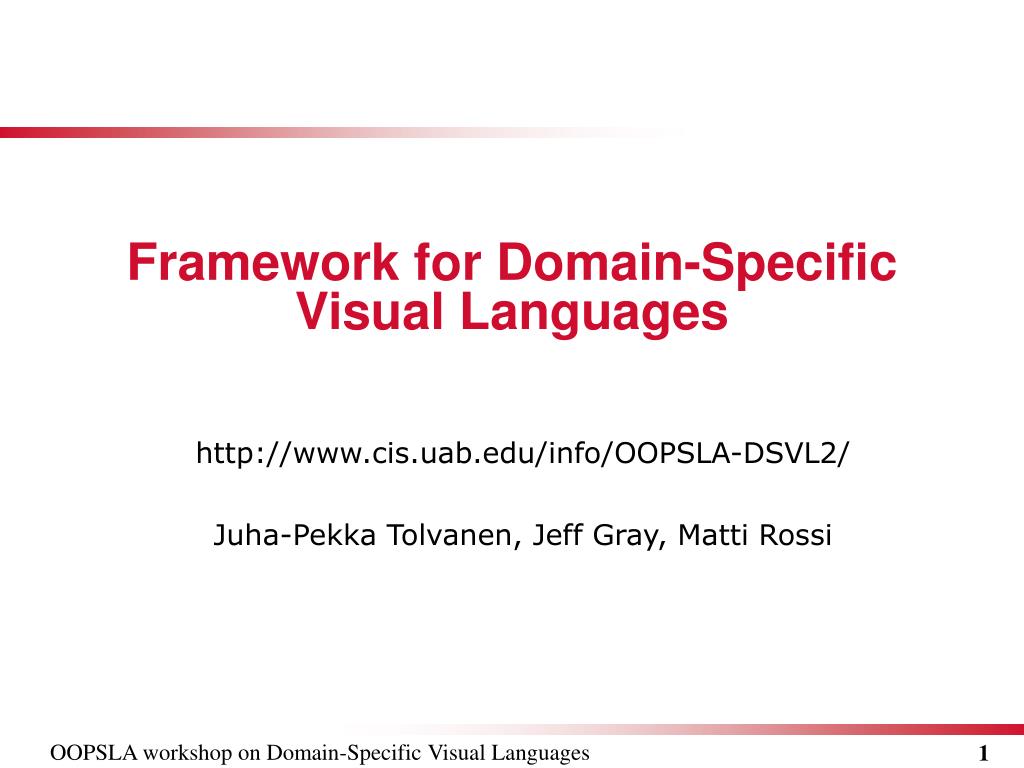 Framework for Domain-Specific Visual Languages

http://www.cis.uab.edu/info/OOPSLA-DSVL2/

Juha-Pekka Tolvanen, Jeff Gray, Matti Rossi

OOPSLA workshop on Domain-Specific Visual Languages

1